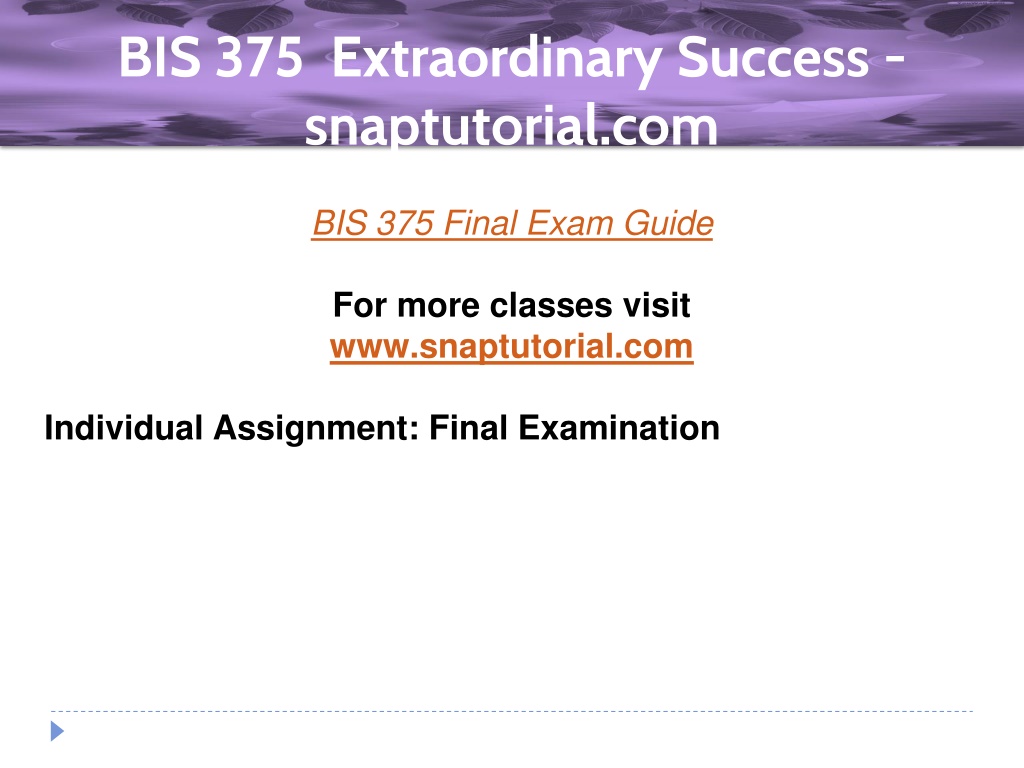 BIS 375 Extraordinary Success - snaptutorial.com

BIS 375 Final Exam Guide

For more classes visit
www.snaptutorial.com

Individual Assignment: Final Examination